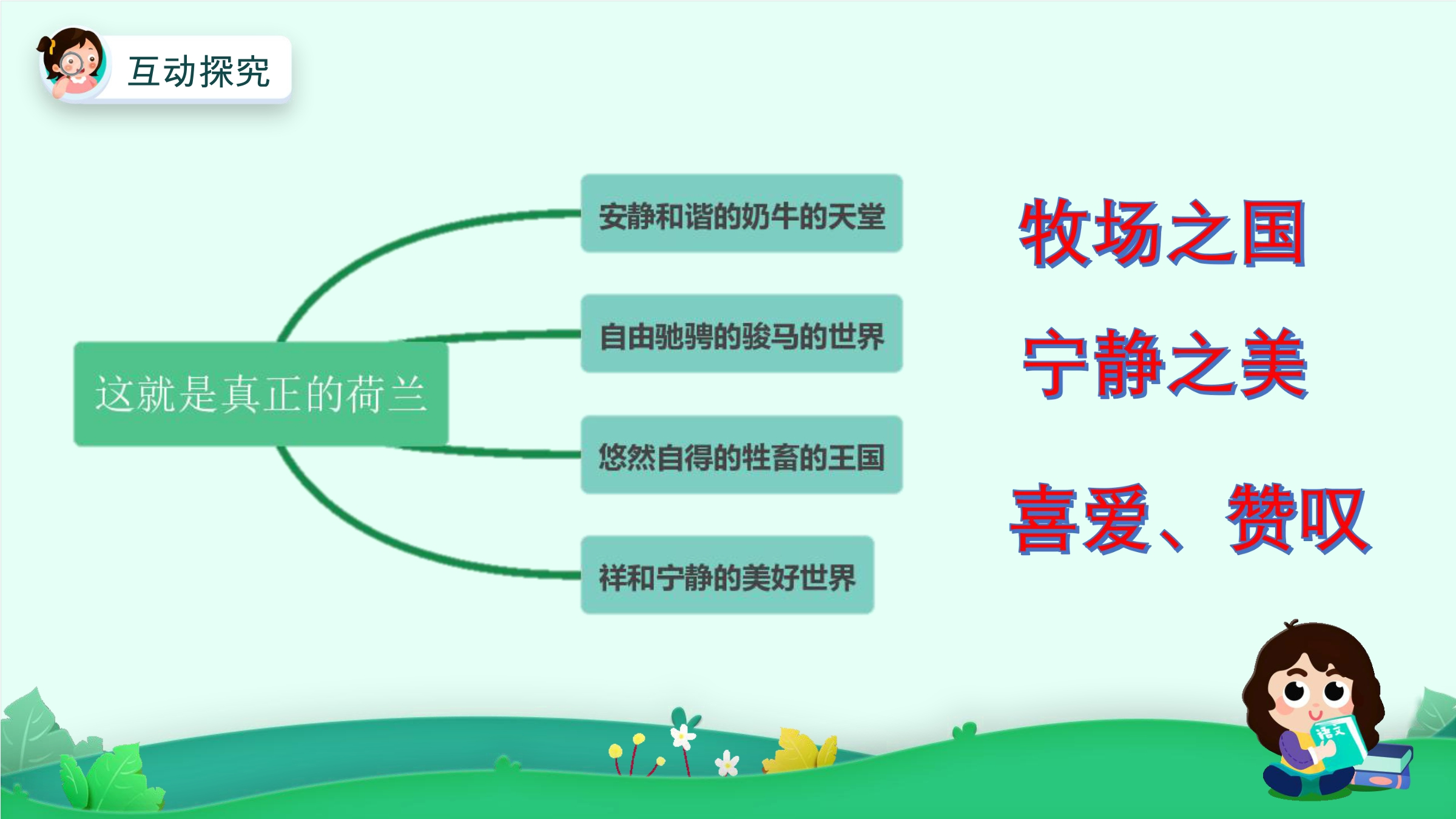 互动探究

这就是真正的荷兰

安静和谐的奶牛的天堂

自由驰骋的骏马的世界

悠然自得的牲畜的王国

祥和宁静的美好世界

牧场之国

宁静之美

喜爱、赞叹